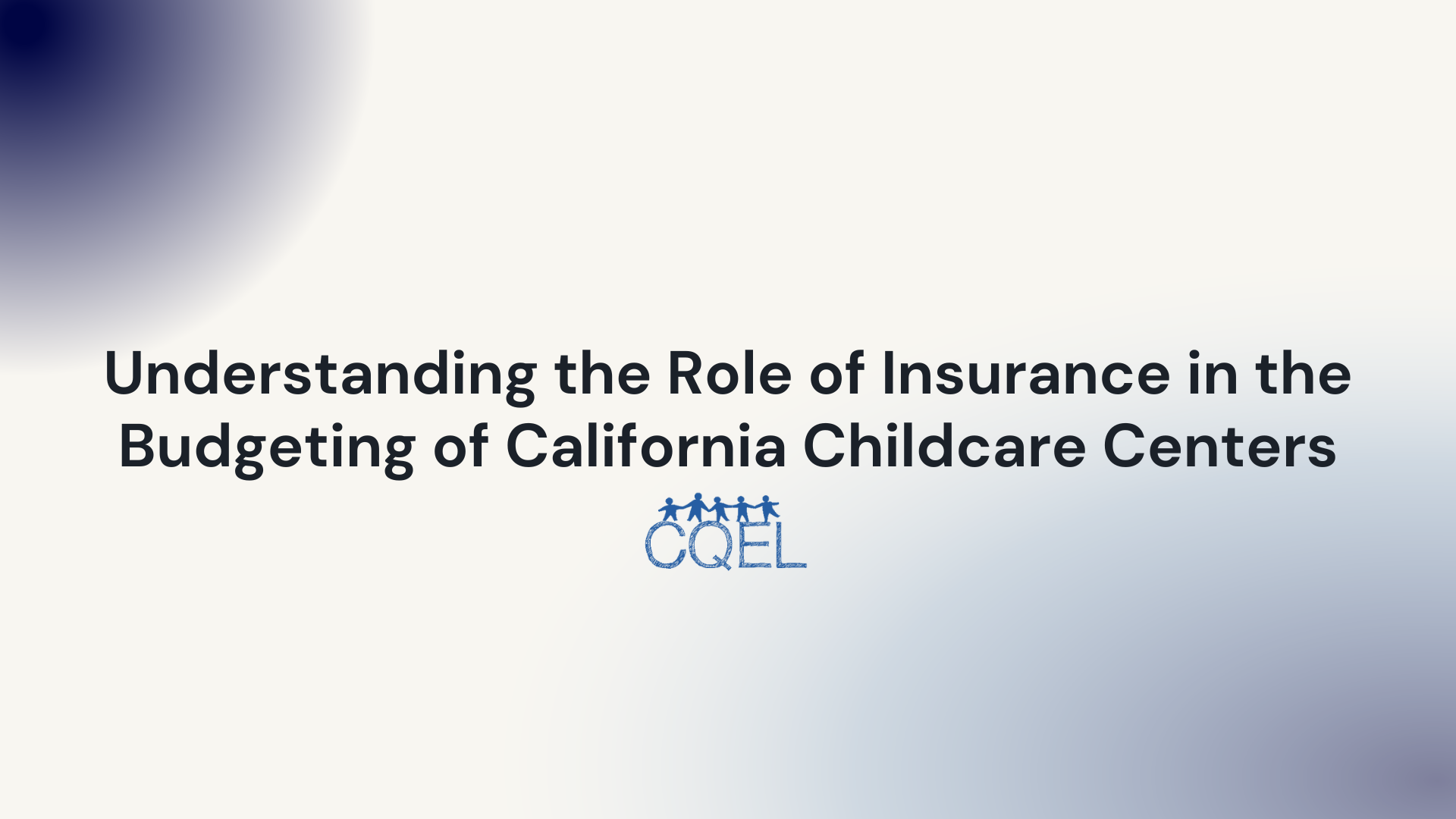 Understanding the Role of Insurance in the Budgeting of California Childcare Centers

CQEL